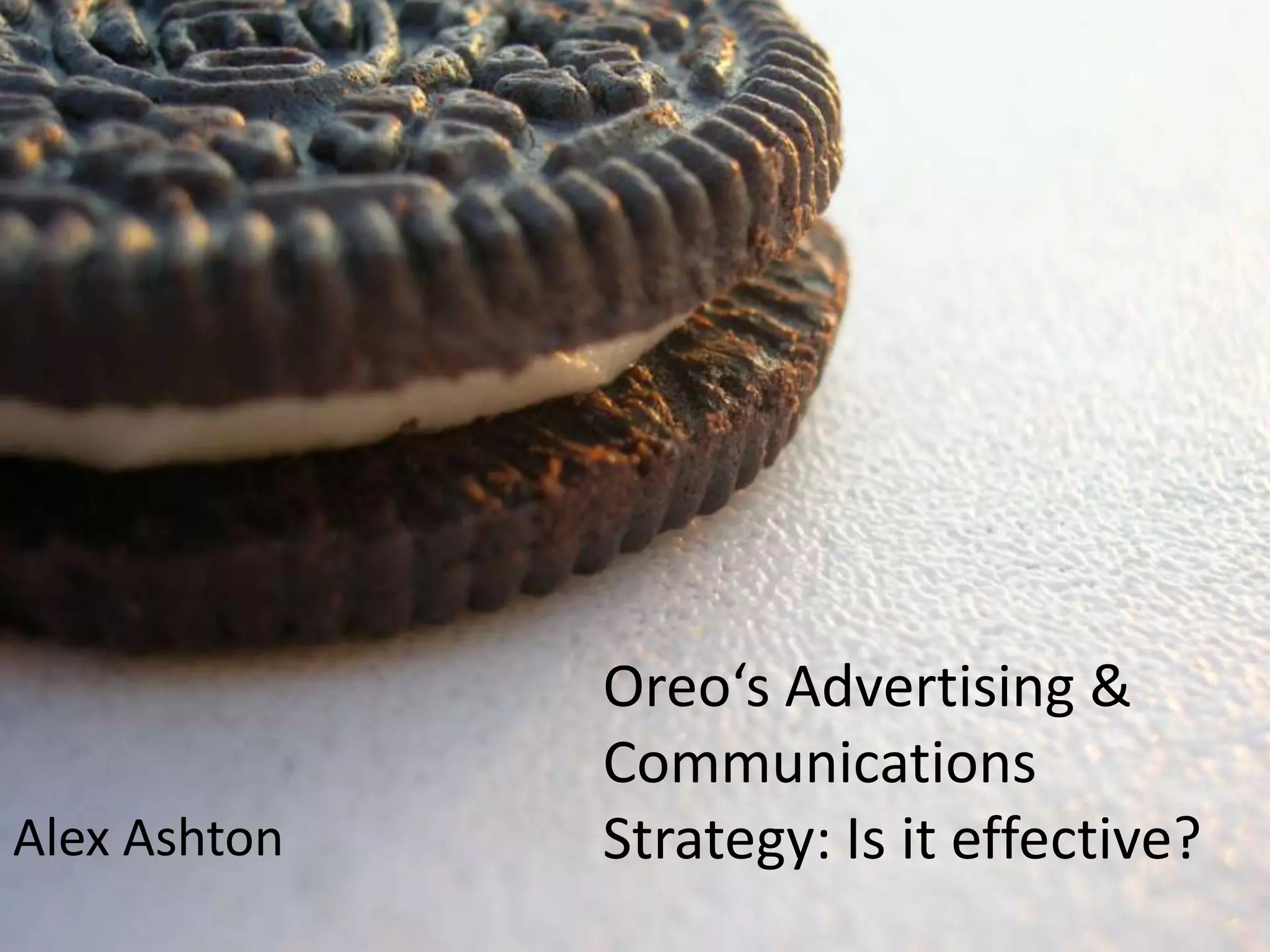 Oreo‘s Advertising & Communications Strategy: Is it effective?

Alex Ashton